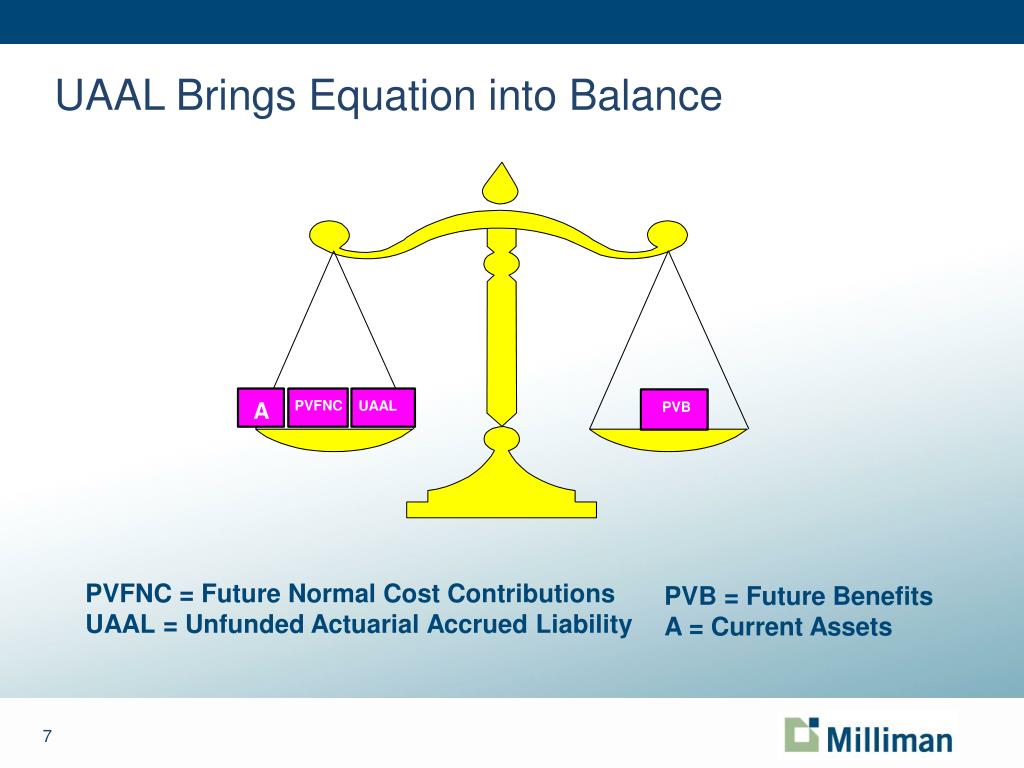 UAAL Brings Equation into Balance

A

PVFNC

UAAL

PVB

PVFNC = Future Normal Cost Contributions
UAAL = Unfunded Actuarial Accrued Liability

PVB = Future Benefits
A = Current Assets

7

Milliman